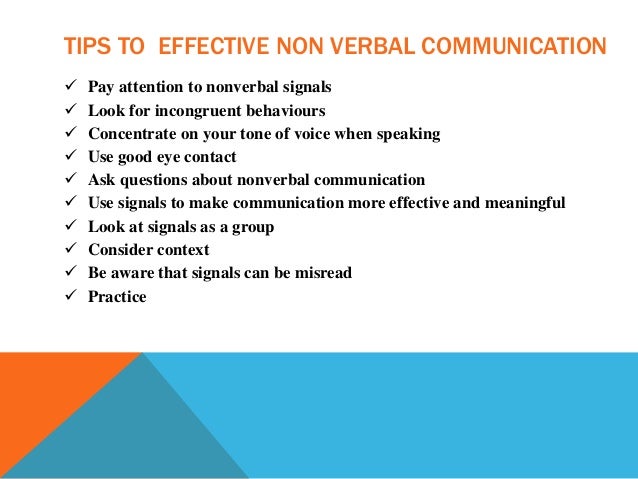 TIPS TO  EFFECTIVE NON VERBAL COMMUNICATION

✓ Pay attention to nonverbal signals
✓ Look for incongruent behaviours
✓ Concentrate on your tone of voice when speaking
✓ Use good eye contact
✓ Ask questions about nonverbal communication
✓ Use signals to make communication more effective and meaningful
✓ Look at signals as a group
✓ Consider context
✓ Be aware that signals can be misread
✓ Practice